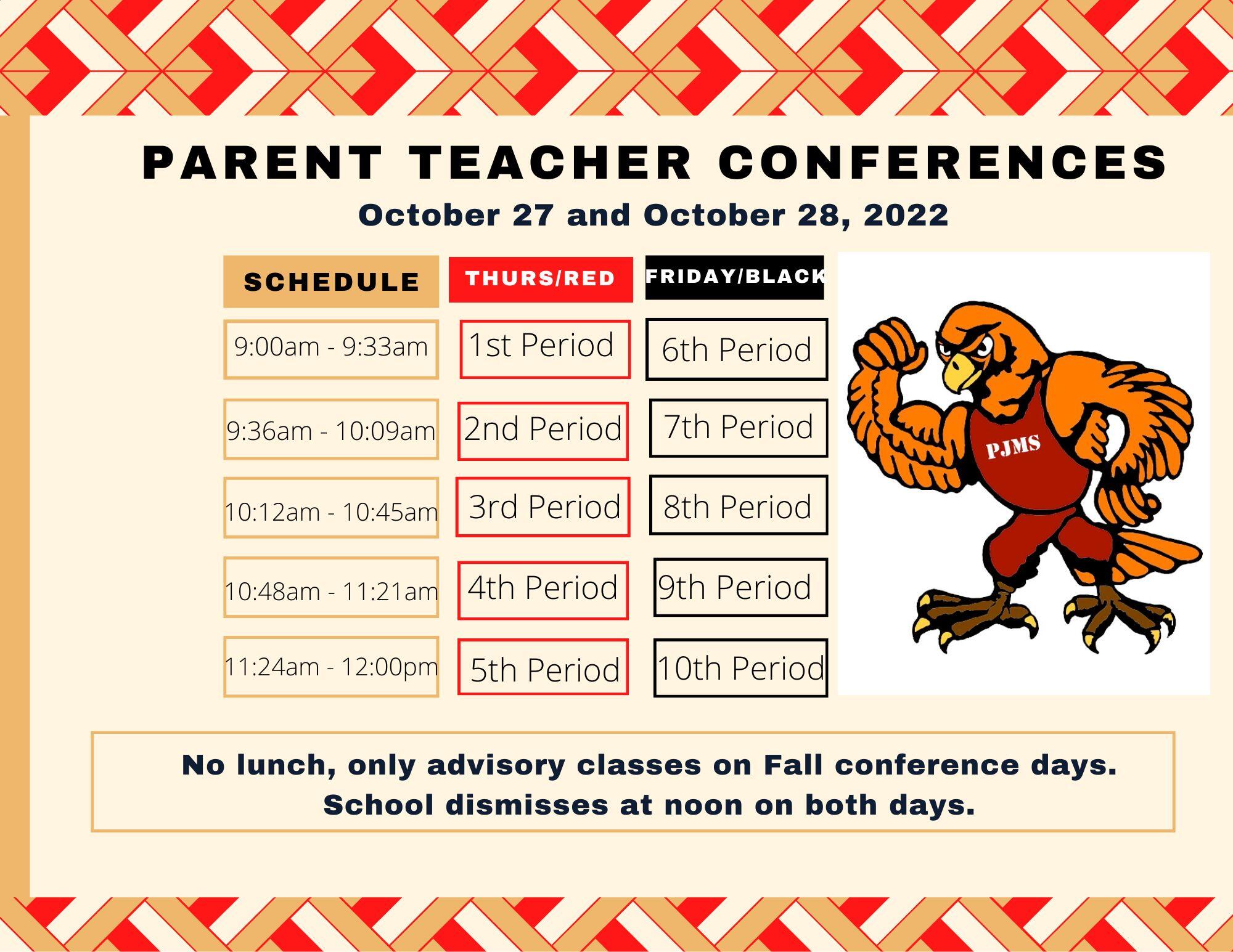 PARENT TEACHER CONFERENCES
October 27 and October 28, 2022

| SCHEDULE | THURS/RED | FRIDAY/BLACK |
|---|---|---|
| 9:00am - 9:33am | 1st Period | 6th Period |
| 9:36am - 10:09am | 2nd Period | 7th Period |
| 10:12am - 10:45am | 3rd Period | 8th Period |
| 10:48am - 11:21am | 4th Period | 9th Period |
| 11:24am - 12:00pm | 5th Period | 10th Period |

PJMS

No lunch, only advisory classes on Fall conference days.
School dismisses at noon on both days.